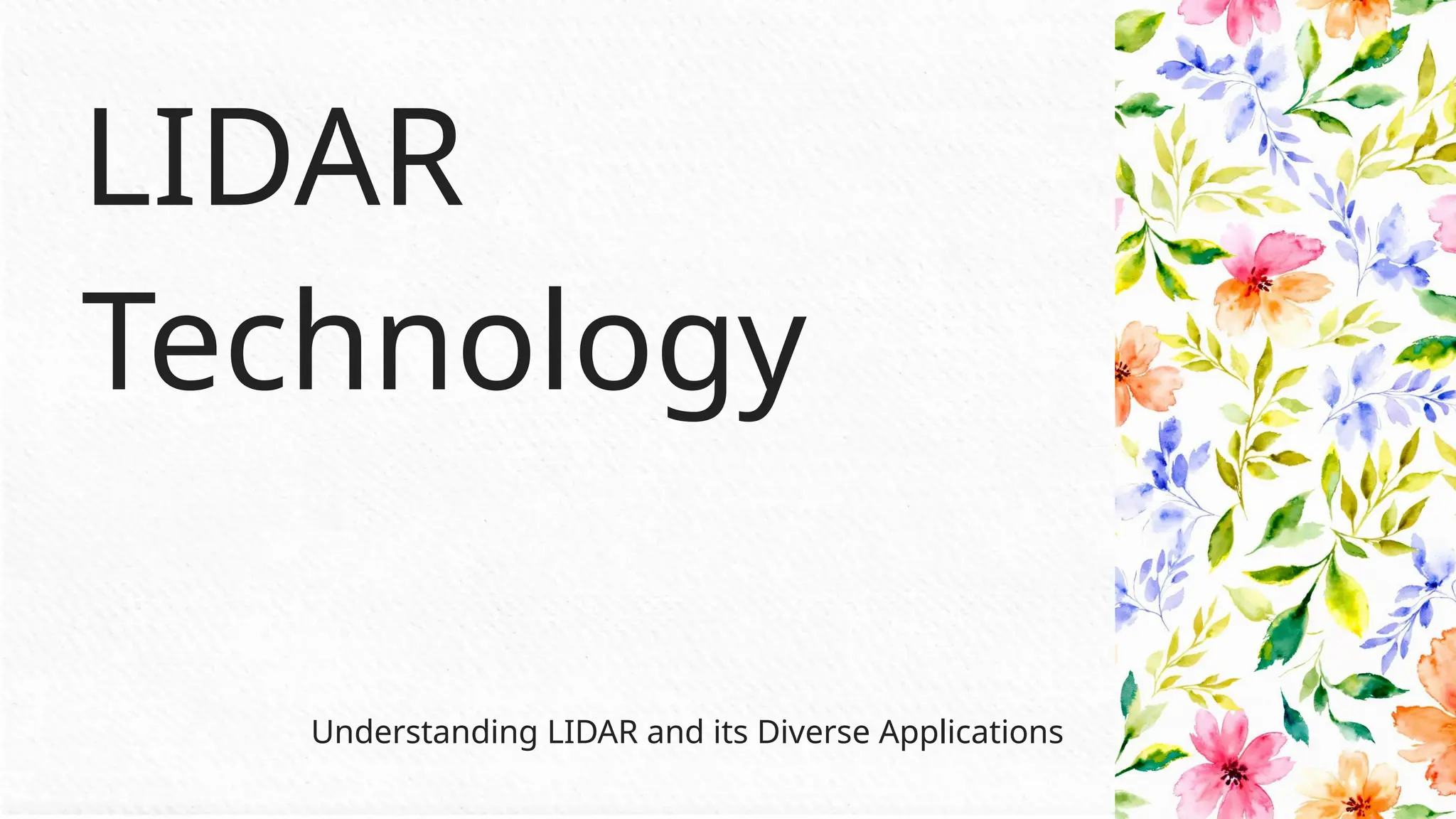 LIDAR Technology

Understanding LIDAR and its Diverse Applications